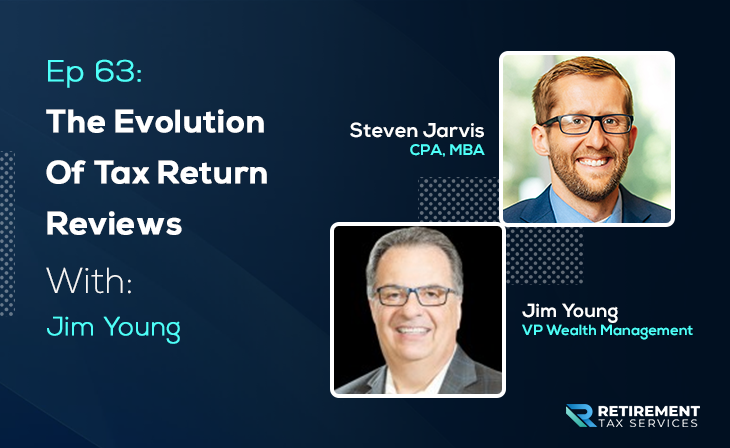 Ep 63:
The Evolution Of Tax Return Reviews

With:
Jim Young

Steven Jarvis
CPA, MBA

Jim Young
VP Wealth Management

RETIREMENT
TAX SERVICES